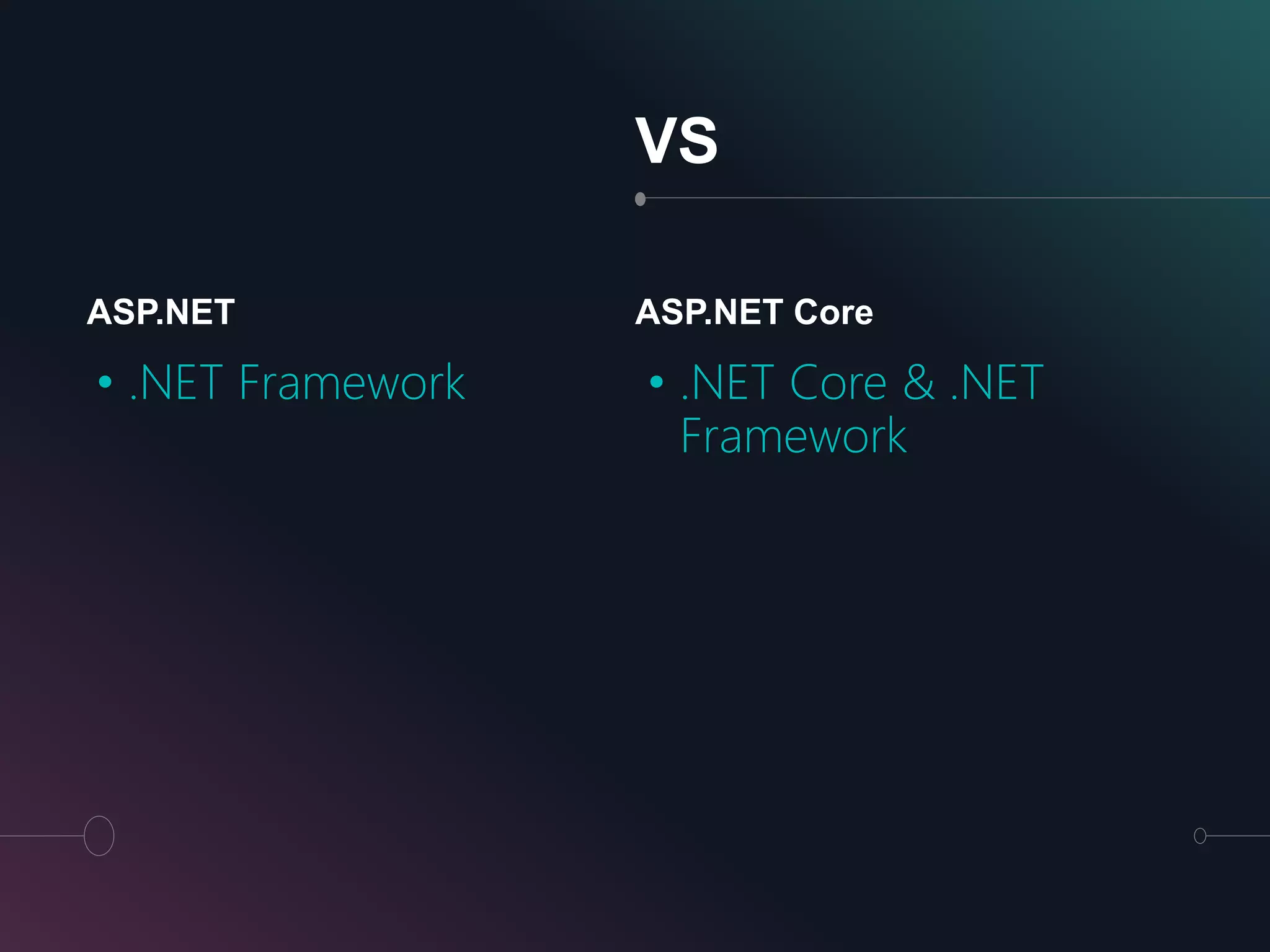 VS

ASP.NET

• .NET Framework

ASP.NET Core

• .NET Core & .NET Framework